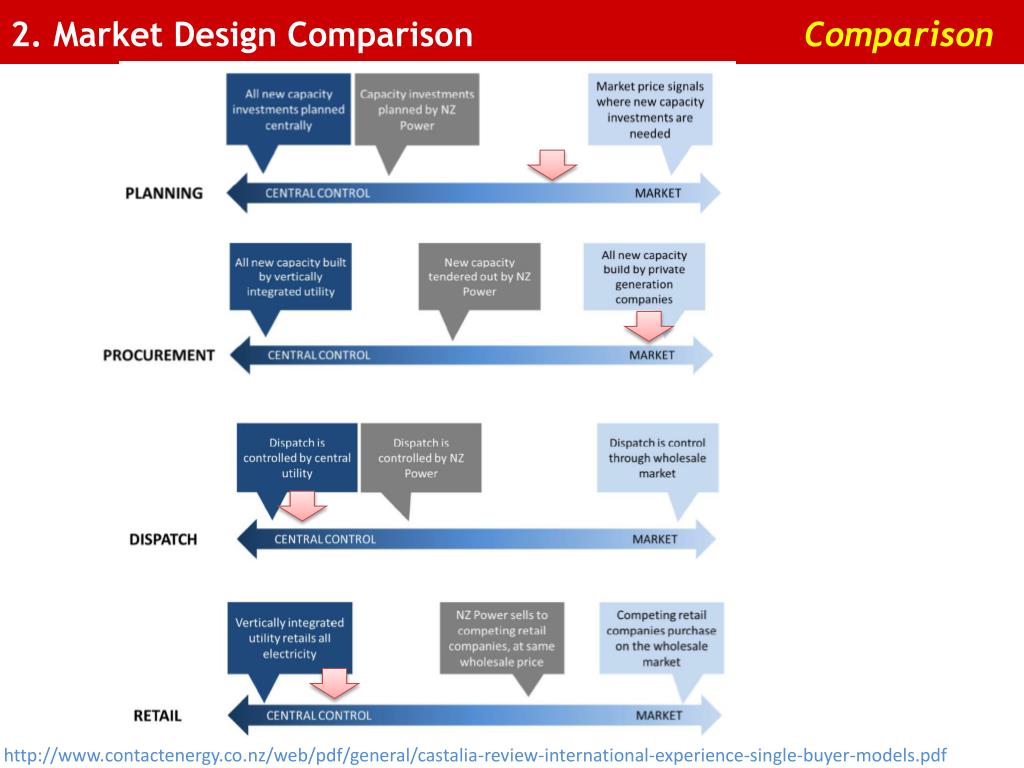 2. Market Design Comparison

Comparison

All new capacity investments planned centrally

Capacity investments planned by NZ Power

Market price signals where new capacity investments are needed

PLANNING

CENTRAL CONTROL

MARKET

All new capacity built by vertically integrated utility

New capacity tendered out by NZ Power

All new capacity build by private generation companies

PROCUREMENT

CENTRAL CONTROL

MARKET

Dispatch is controlled by central utility

Dispatch is controlled by NZ Power

Dispatch is control through wholesale market

DISPATCH

CENTRAL CONTROL

MARKET

Vertically integrated utility retails all electricity

NZ Power sells to competing retail companies, at same wholesale price

Competing retail companies purchase on the wholesale market

RETAIL

CENTRAL CONTROL

MARKET

http://www.contactenergy.co.nz/web/pdf/general/castalia-review-international-experience-single-buyer-models.pdf